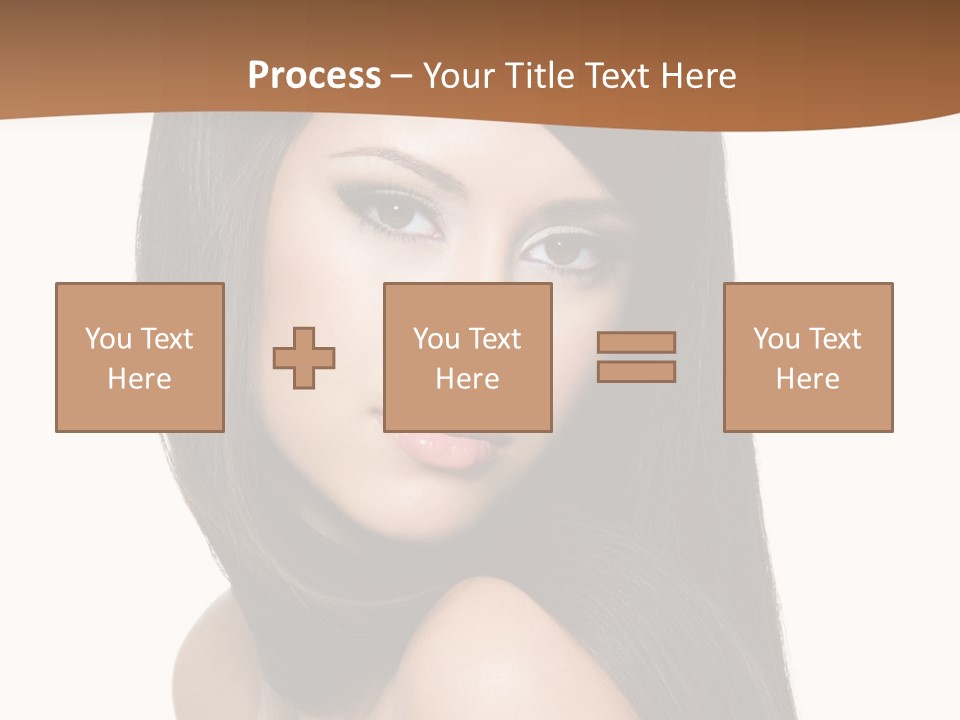 Process – Your Title Text Here

You Text Here

You Text Here

You Text Here